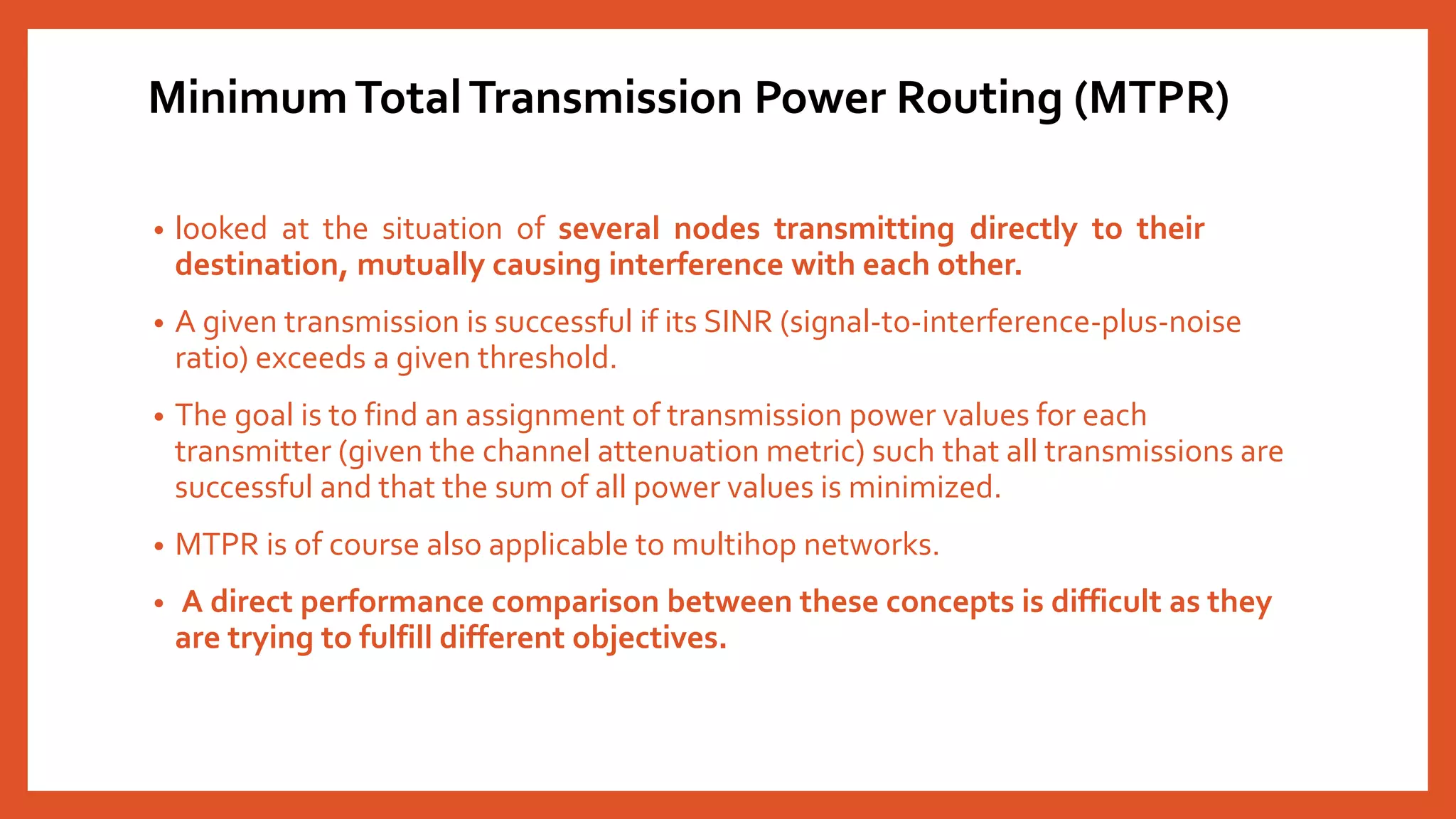 Minimum Total Transmission Power Routing (MTPR)

• looked at the situation of several nodes transmitting directly to their destination, mutually causing interference with each other.

• A given transmission is successful if its SINR (signal-to-interference-plus-noise ratio) exceeds a given threshold.

• The goal is to find an assignment of transmission power values for each transmitter (given the channel attenuation metric) such that all transmissions are successful and that the sum of all power values is minimized.

• MTPR is of course also applicable to multihop networks.

• A direct performance comparison between these concepts is difficult as they are trying to fulfill different objectives.